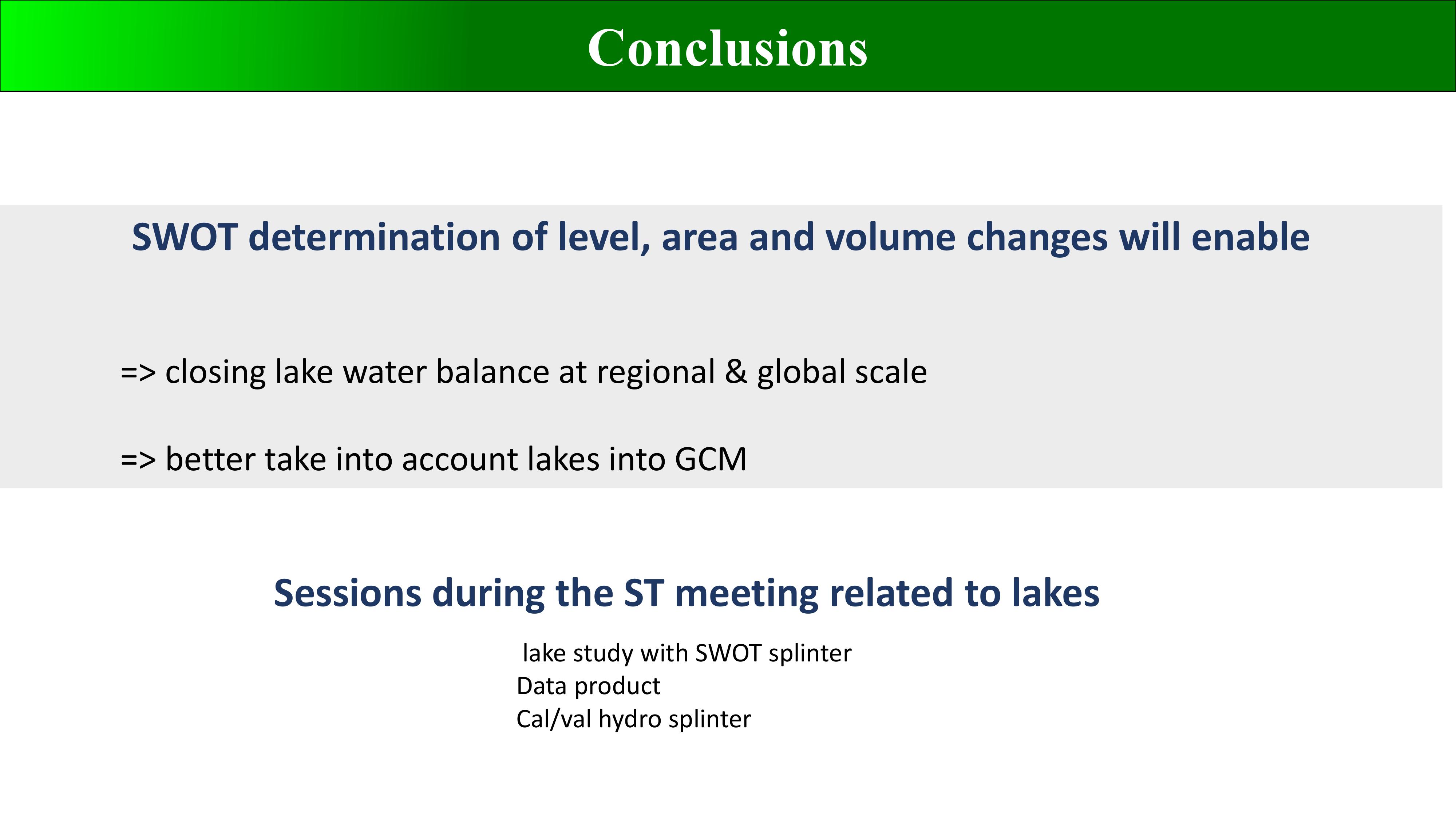 Conclusions

SWOT determination of level, area and volume changes will enable

=> closing lake water balance at regional & global scale

=> better take into account lakes into GCM

Sessions during the ST meeting related to lakes

lake study with SWOT splinter
Data product
Cal/val hydro splinter